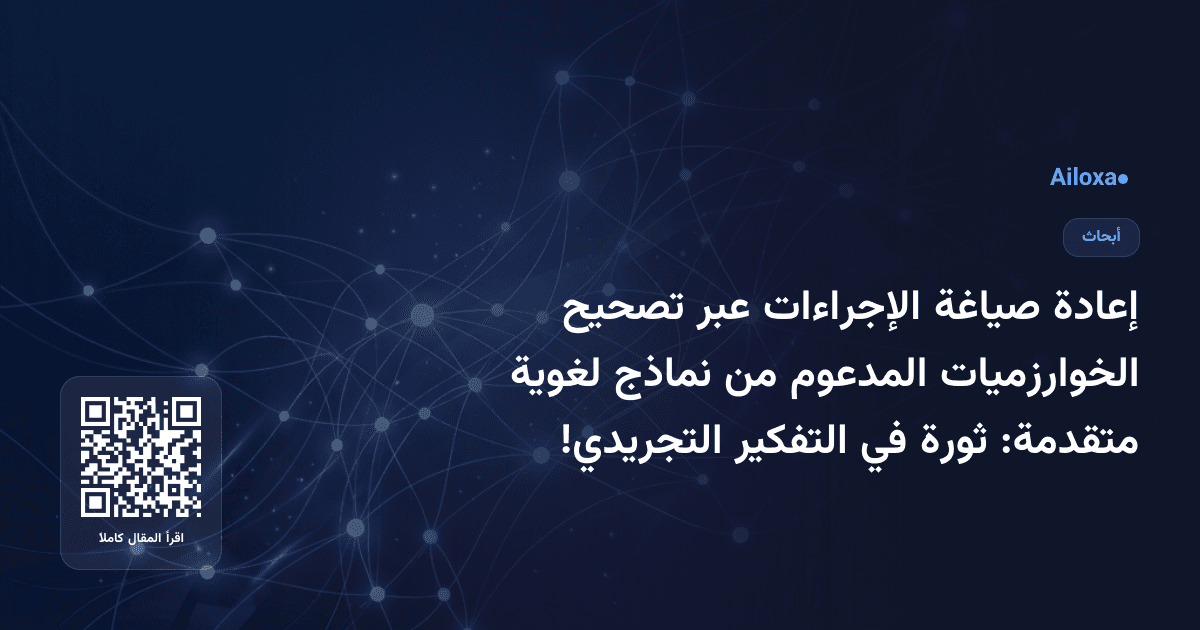 Ailoxa●

أبحاث

إعادة صياغة الإجراءات عبر تصحيح الخوارزميات المدعوم من نماذج لغوية متقدمة: ثورة في التفكير التجريدي!

اقرأ المقال كاملا